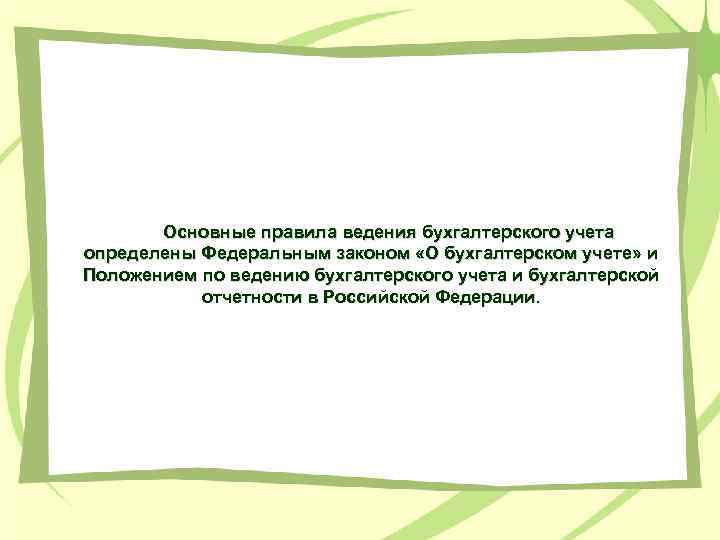 Основные правила ведения бухгалтерского учета определены Федеральным законом «О бухгалтерском учете» и Положением по ведению бухгалтерского учета и бухгалтерской отчетности в Российской Федерации.